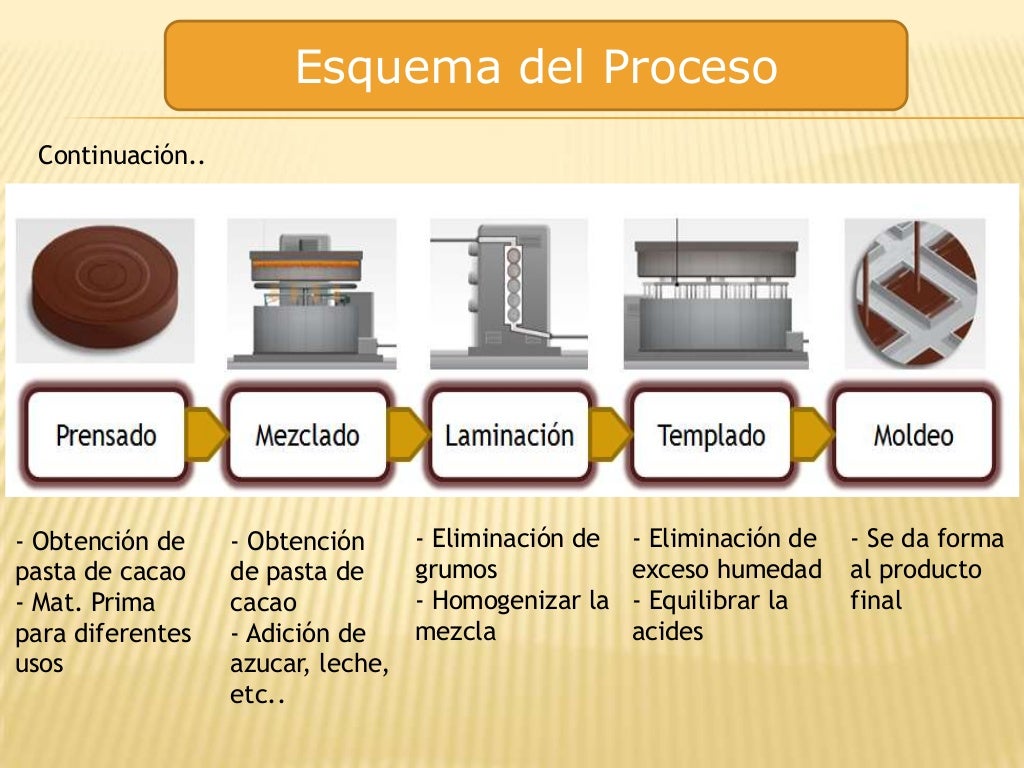 Esquema del Proceso

Continuación..

Prensado

Mezclado

Laminación

Templado

Moldeo

- Obtención de pasta de cacao
- Mat. Prima para diferentes usos

- Obtención de pasta de cacao
- Adición de azucar, leche, etc..

- Eliminación de grumos
- Homogenizar la mezcla

- Eliminación de exceso humedad
- Equilibrar la acides

- Se da forma al producto final